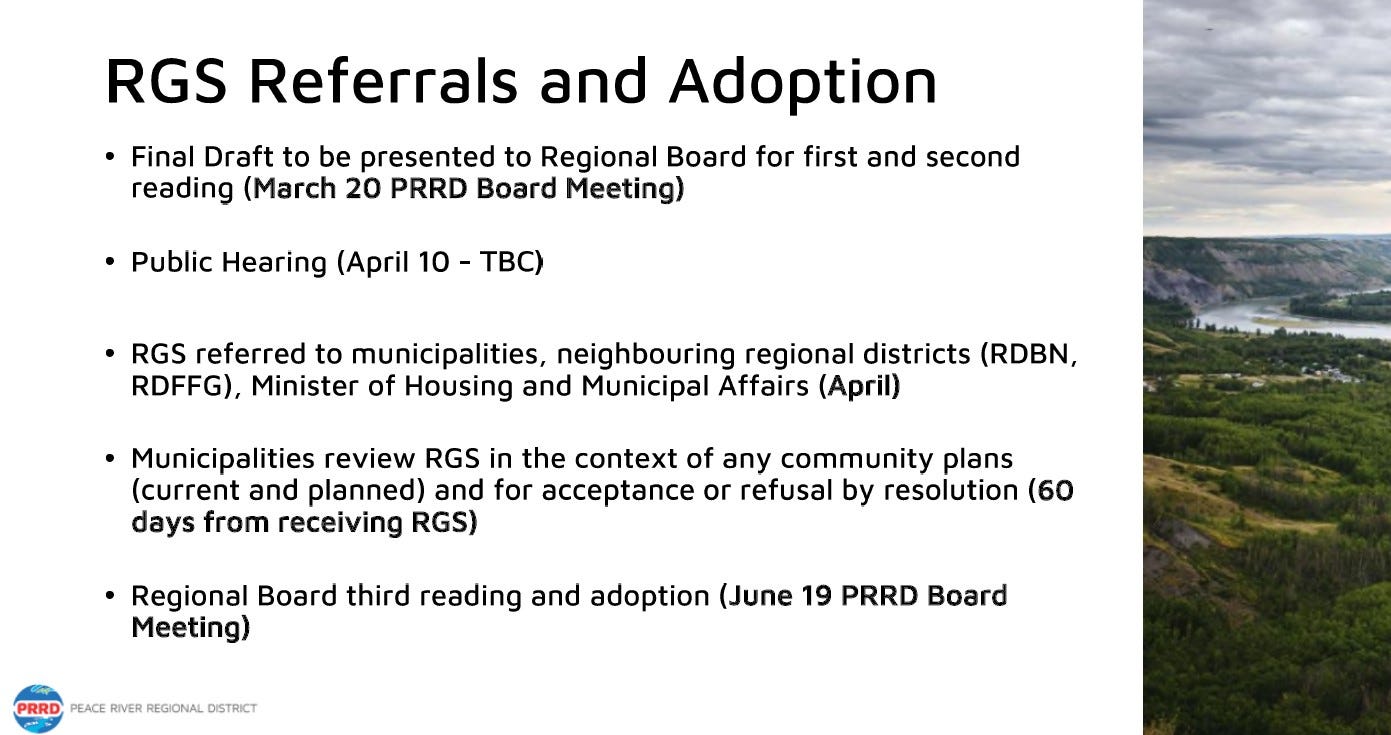 RGS Referrals and Adoption

• Final Draft to be presented to Regional Board for first and second reading (March 20 PRRD Board Meeting)

• Public Hearing (April 10 - TBC)

• RGS referred to municipalities, neighbouring regional districts (RDBN, RDFFG), Minister of Housing and Municipal Affairs (April)

• Municipalities review RGS in the context of any community plans (current and planned) and for acceptance or refusal by resolution (60 days from receiving RGS)

• Regional Board third reading and adoption (June 19 PRRD Board Meeting)

PRRD PEACE RIVER REGIONAL DISTRICT